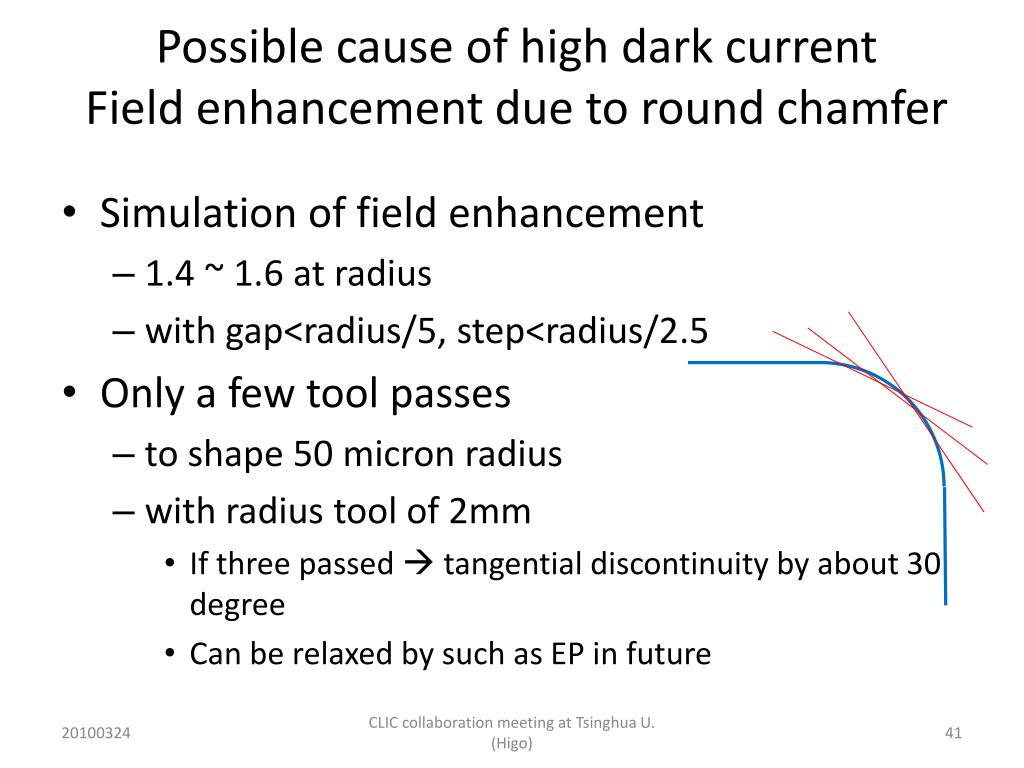 Possible cause of high dark current
Field enhancement due to round chamfer

• Simulation of field enhancement
– 1.4 ~ 1.6 at radius
– with gap<radius/5, step<radius/2.5
• Only a few tool passes
– to shape 50 micron radius
– with radius tool of 2mm
• If three passed → tangential discontinuity by about 30 degree
• Can be relaxed by such as EP in future

20100324

CLIC collaboration meeting at Tsinghua U. (Higo)

41